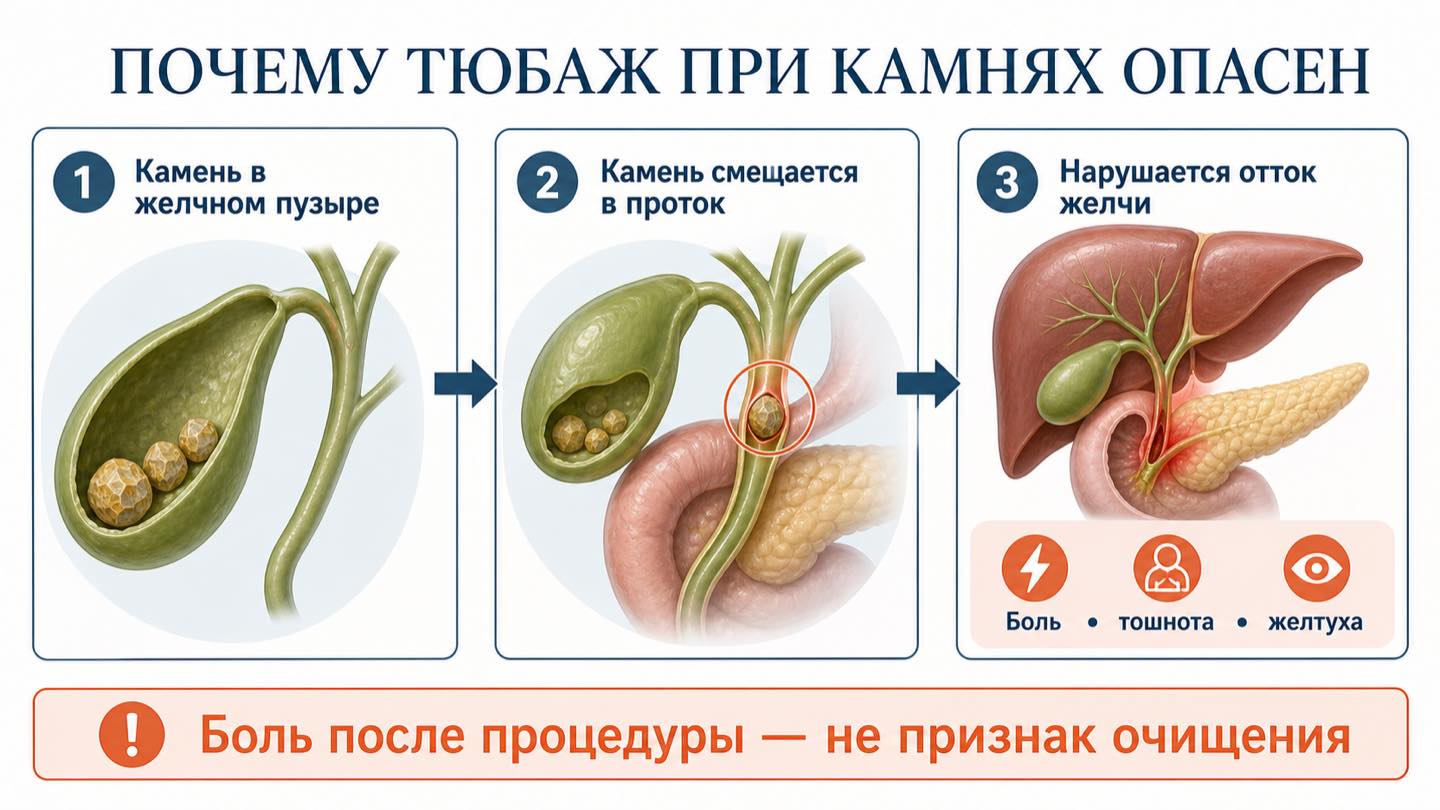 ПОЧЕМУ ТЮБАЖ ПРИ КАМНЯХ ОПАСЕН

1 Камень в желчном пузыре

2 Камень смещается в проток

3 Нарушается отток желчи

Боль • тошнота • желтуха

! Боль после процедуры — не признак очищения